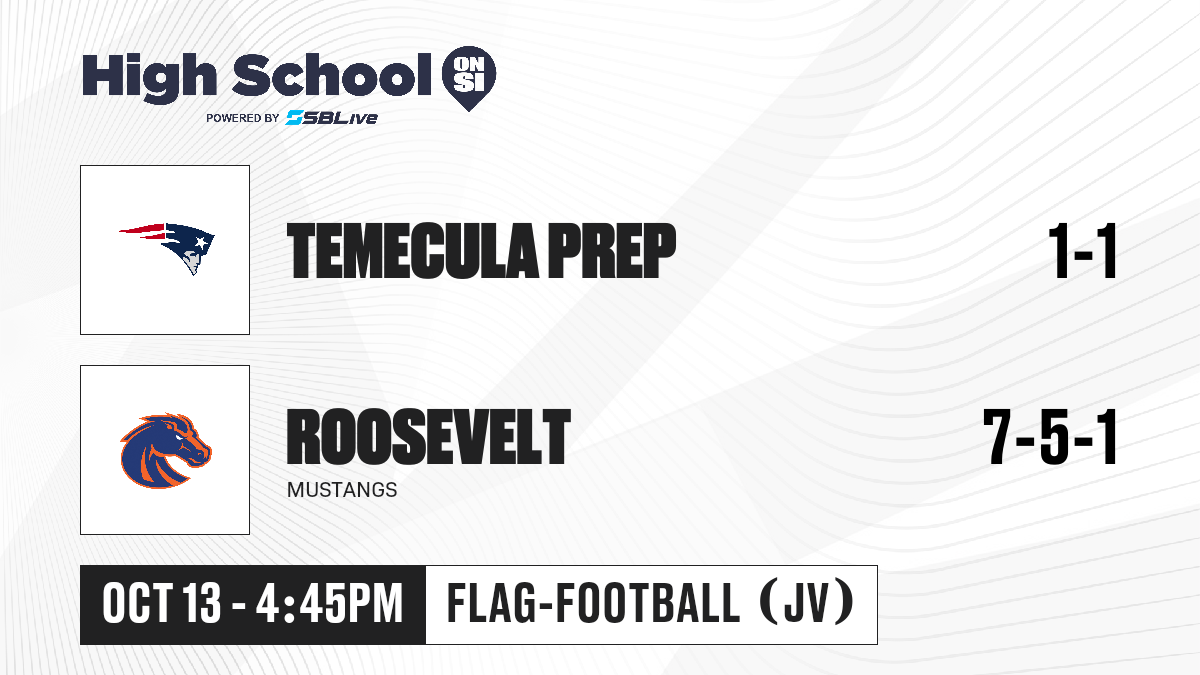 High School ON SI
POWERED BY SBLive

TEMECULA PREP
1-1

ROOSEVELT
MUSTANGS
7-5-1

OCT 13 - 4:45PM
FLAG-FOOTBALL (JV)